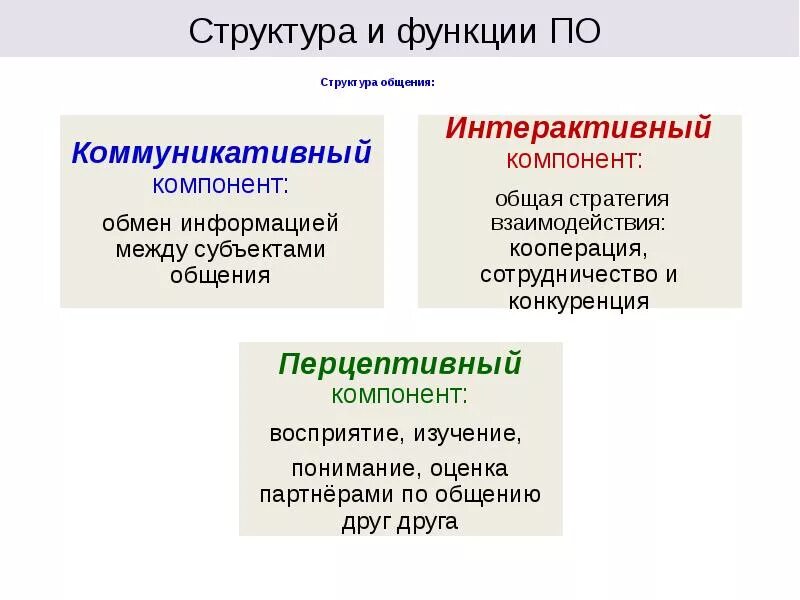 Структура и функции ПО

Структура общения:

Коммуникативный компонент:

обмен информацией между субъектами общения

Интерактивный компонент:

общая стратегия взаимодействия: кооперация, сотрудничество и конкуренция

Перцептивный компонент:

восприятие, изучение,

понимание, оценка партнёрами по общению друг друга